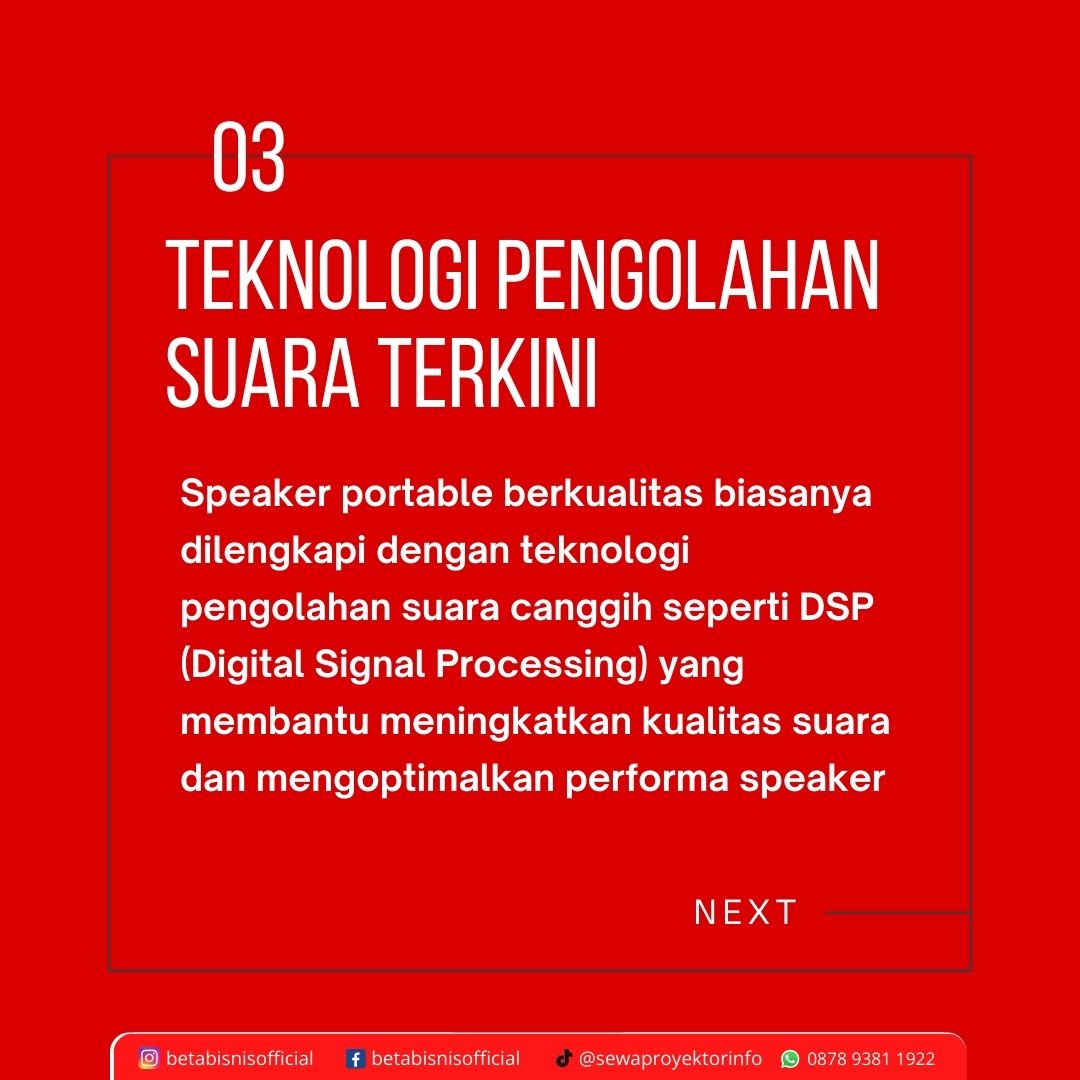 03

TEKNOLOGI PENGOLAHAN SUARA TERKINI

Speaker portable berkualitas biasanya dilengkapi dengan teknologi pengolahan suara canggih seperti DSP (Digital Signal Processing) yang membantu meningkatkan kualitas suara dan mengoptimalkan performa speaker

NEXT

betabisnisofficial betabisnisofficial @sewaproyektorinfo 0878 9381 1922